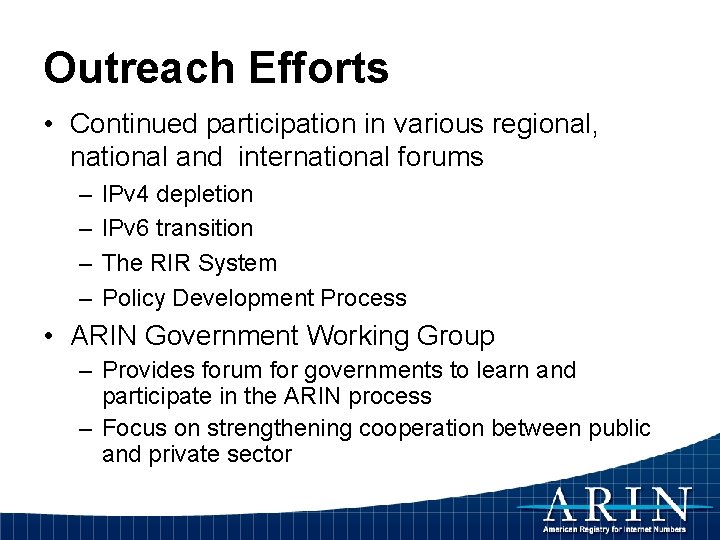 Outreach Efforts

• Continued participation in various regional, national and international forums
  – IPv4 depletion
  – IPv6 transition
  – The RIR System
  – Policy Development Process
• ARIN Government Working Group
  – Provides forum for governments to learn and participate in the ARIN process
  – Focus on strengthening cooperation between public and private sector

ARIN
American Registry for Internet Numbers